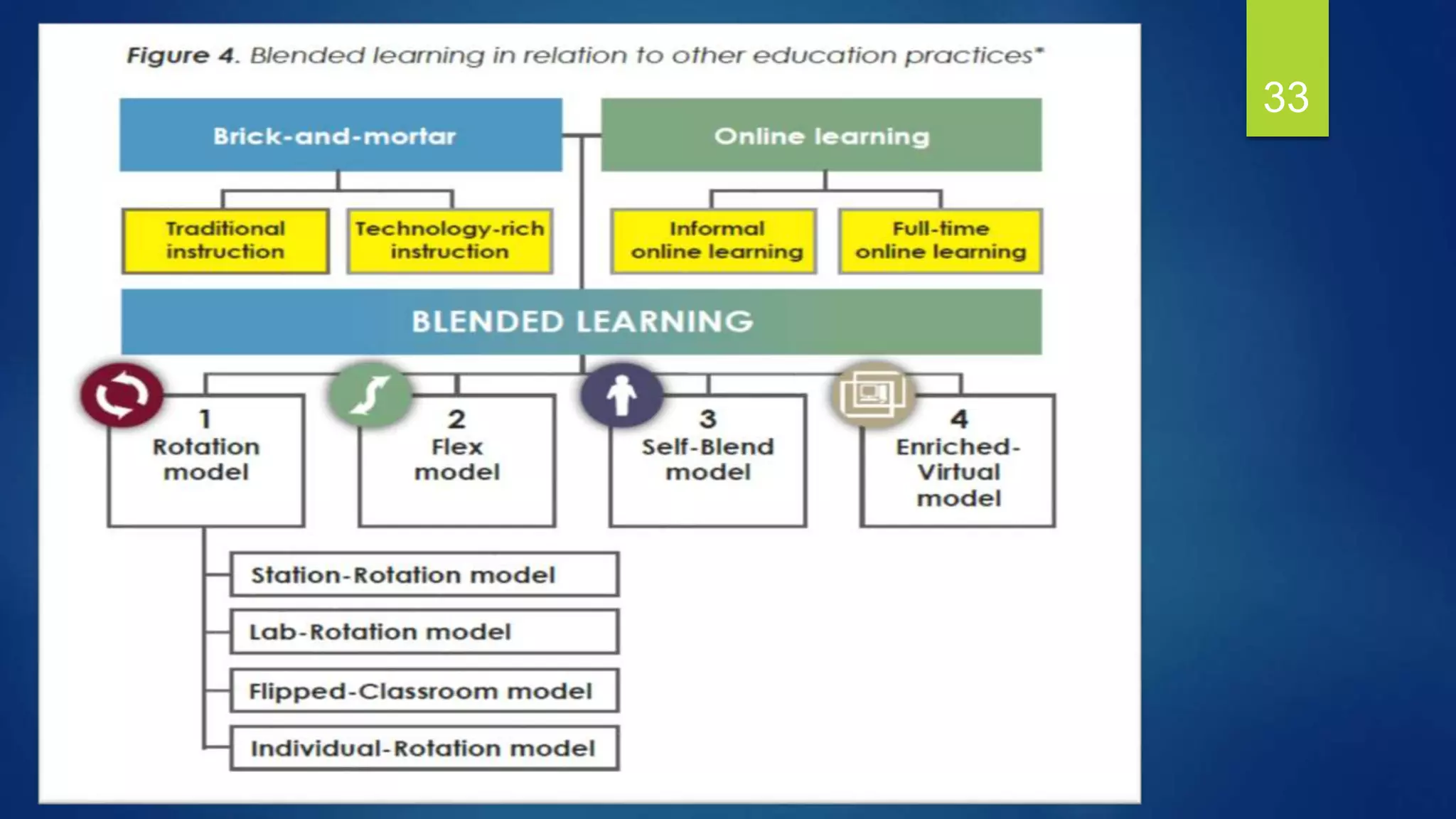 33

Figure 4. Blended learning in relation to other education practices*

Brick-and-mortar

Online learning

Traditional instruction

Technology-rich instruction

Informal online learning

Full-time online learning

BLENDED LEARNING

1
Rotation model

2
Flex model

3
Self-Blend model

4
Enriched-Virtual model

Station-Rotation model

Lab-Rotation model

Flipped-Classroom model

Individual-Rotation model